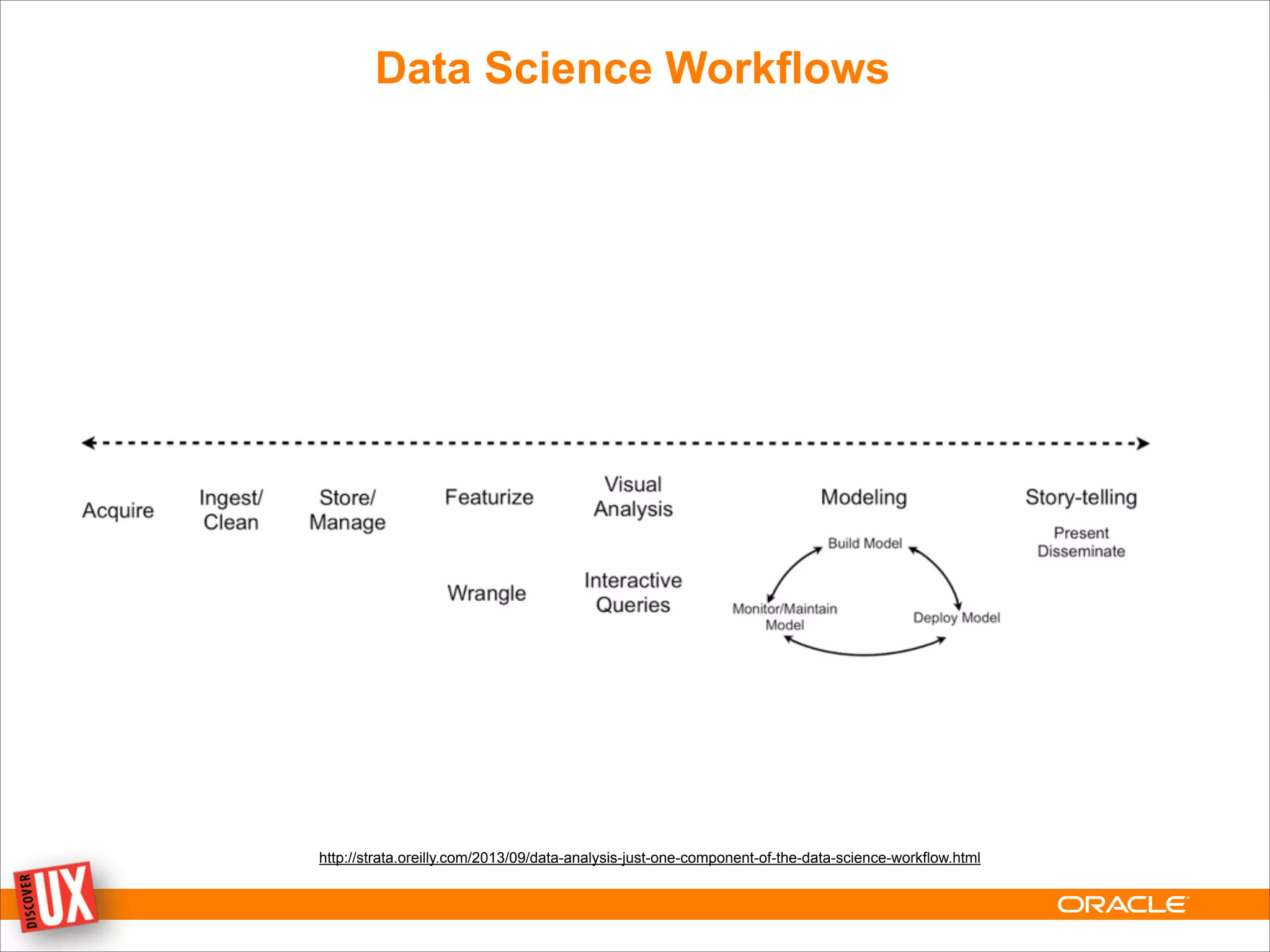 Data Science Workflows

Acquire

Ingest/ Clean

Store/ Manage

Featurize

Wrangle

Visual Analysis

Interactive Queries

Modeling

Build Model

Monitor/Maintain Model

Deploy Model

Story-telling

Present Disseminate

http://strata.oreilly.com/2013/09/data-analysis-just-one-component-of-the-data-science-workflow.html

DISCOVER UX

ORACLE